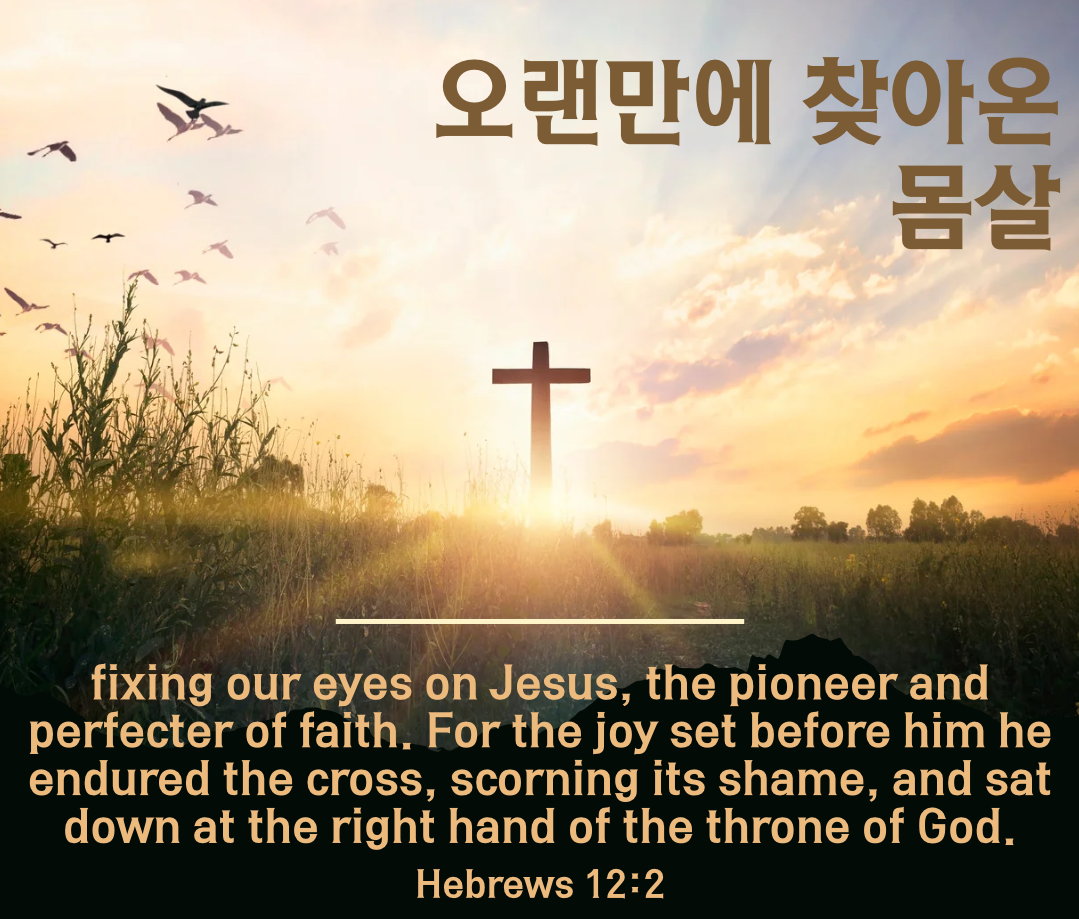 오랜만에 찾아온 몸살

fixing our eyes on Jesus, the pioneer and perfecter of faith. For the joy set before him he endured the cross, scorning its shame, and sat down at the right hand of the throne of God.

Hebrews 12:2